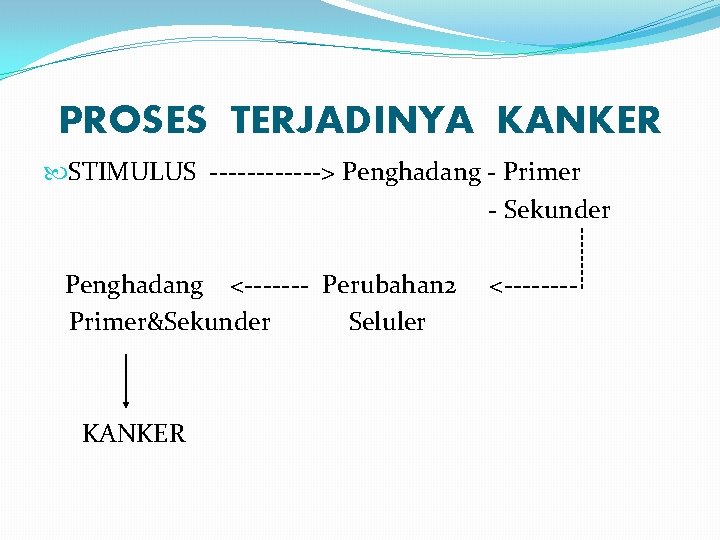 PROSES TERJADINYA KANKER

STIMULUS ------------> Penghadang - Primer
- Sekunder

Penghadang <------- Perubahan2 <--------
Primer&Sekunder Seluler

KANKER